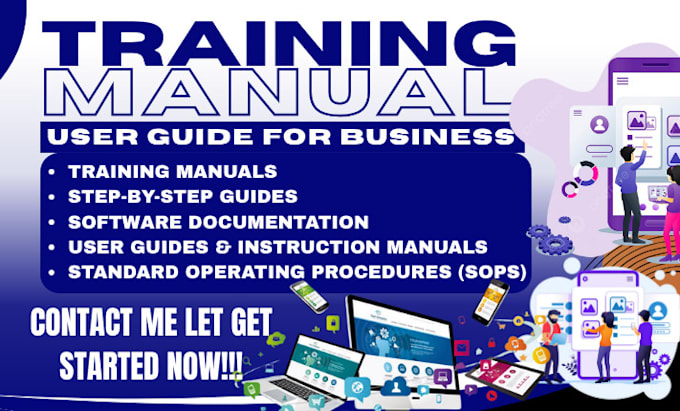 TRAINING
MANUAL
USER GUIDE FOR BUSINESS

• TRAINING MANUALS
• STEP-BY-STEP GUIDES
• SOFTWARE DOCUMENTATION
• USER GUIDES & INSTRUCTION MANUALS
• STANDARD OPERATING PROCEDURES (SOPS)

CONTACT ME LET GET STARTED NOW!!!